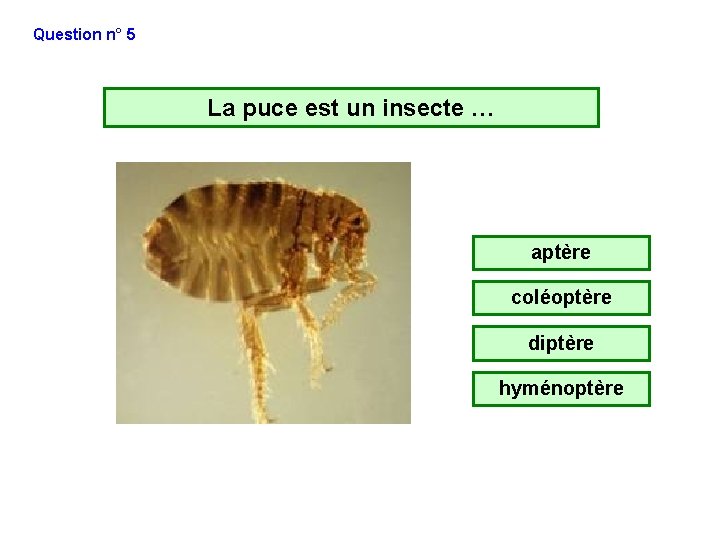 Question n° 5

La puce est un insecte …

aptère

coléoptère

diptère

hyménoptère